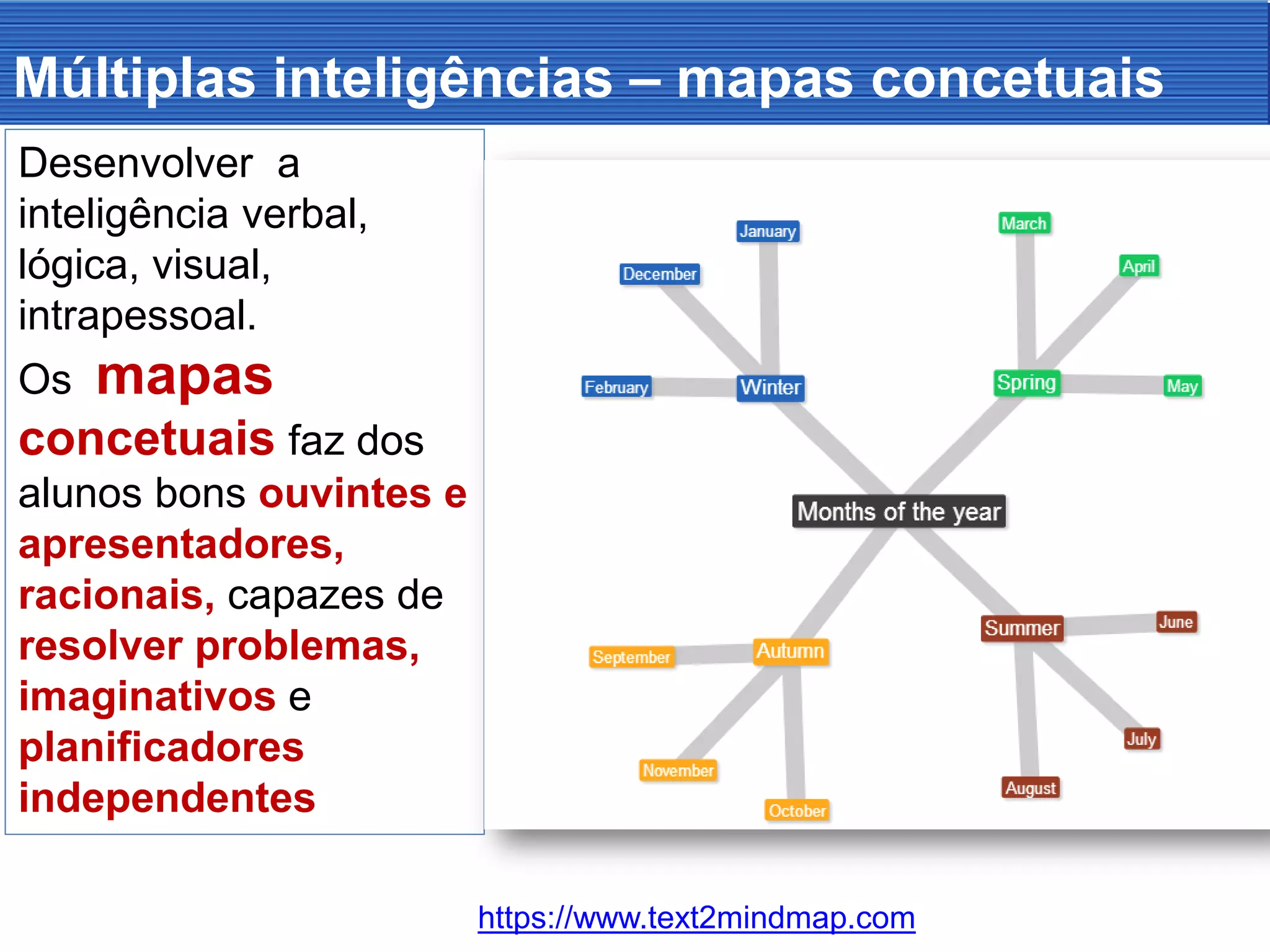 Múltiplas inteligências – mapas concetuais

Desenvolver a inteligência verbal, lógica, visual, intrapessoal.

Os mapas concetuais faz dos alunos bons ouvintes e apresentadores, racionais, capazes de resolver problemas, imaginativos e planificadores independentes

January
December
February
Winter
March
April
Spring
May
Months of the year
Summer
June
July
August
Autumn
September
November
October

https://www.text2mindmap.com